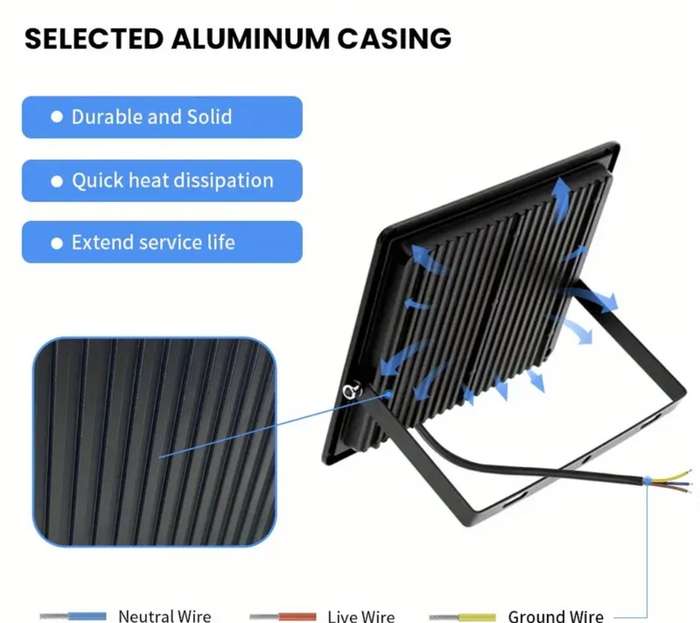 SELECTED ALUMINUM CASING

● Durable and Solid

● Quick heat dissipation

● Extend service life

Neutral Wire
Live Wire
Ground Wire